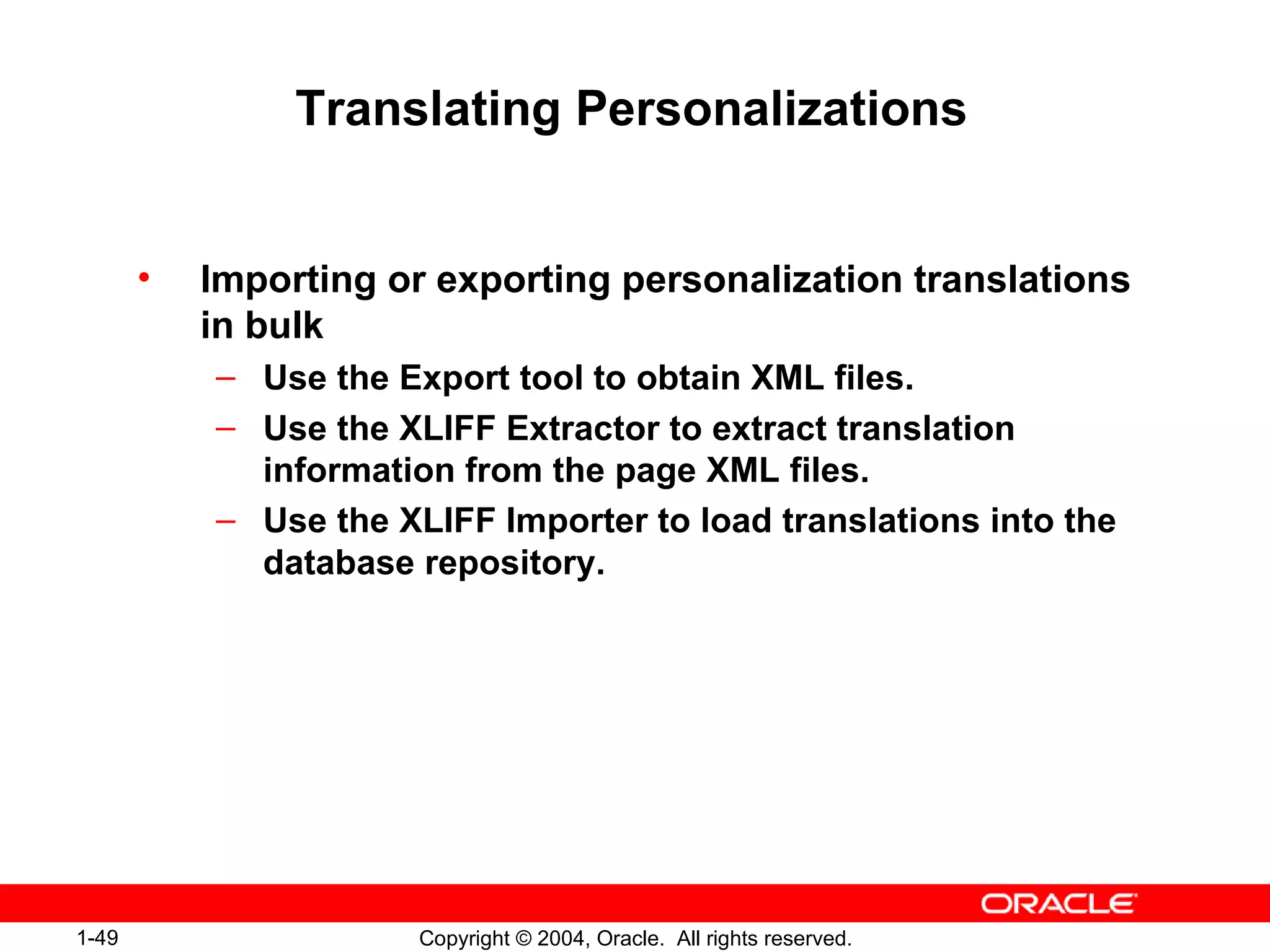 Translating Personalizations

• Importing or exporting personalization translations in bulk

– Use the Export tool to obtain XML files.

– Use the XLIFF Extractor to extract translation information from the page XML files.

– Use the XLIFF Importer to load translations into the database repository.

ORACLE

1-49

Copyright © 2004, Oracle. All rights reserved.